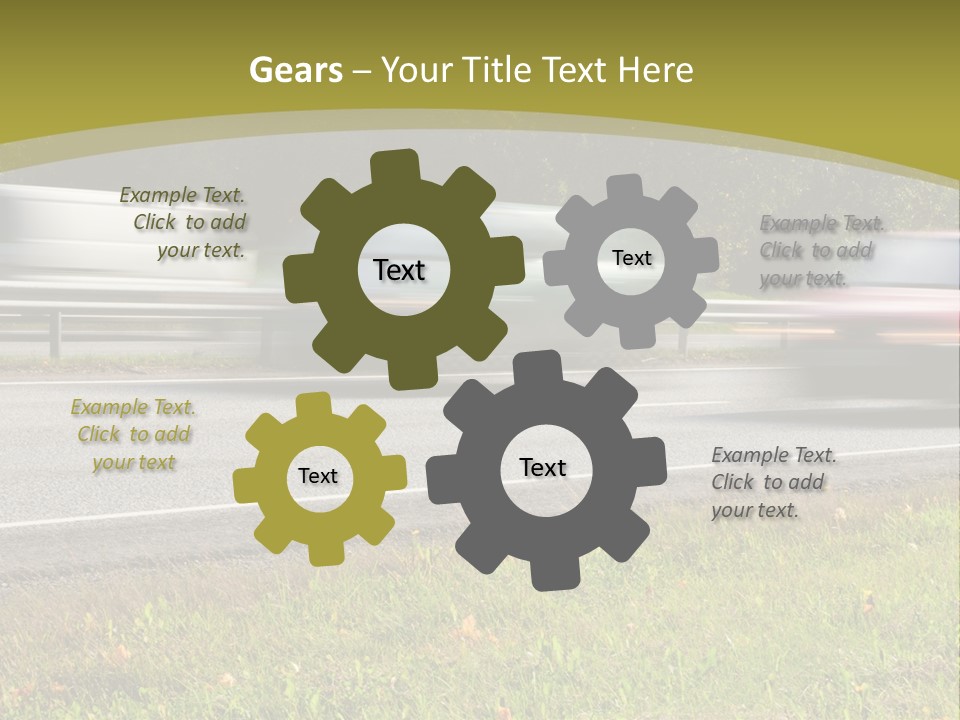 Gears – Your Title Text Here

Example Text. Click to add your text.

Text

Text

Example Text. Click to add your text.

Example Text. Click to add your text

Text

Text

Example Text. Click to add your text.